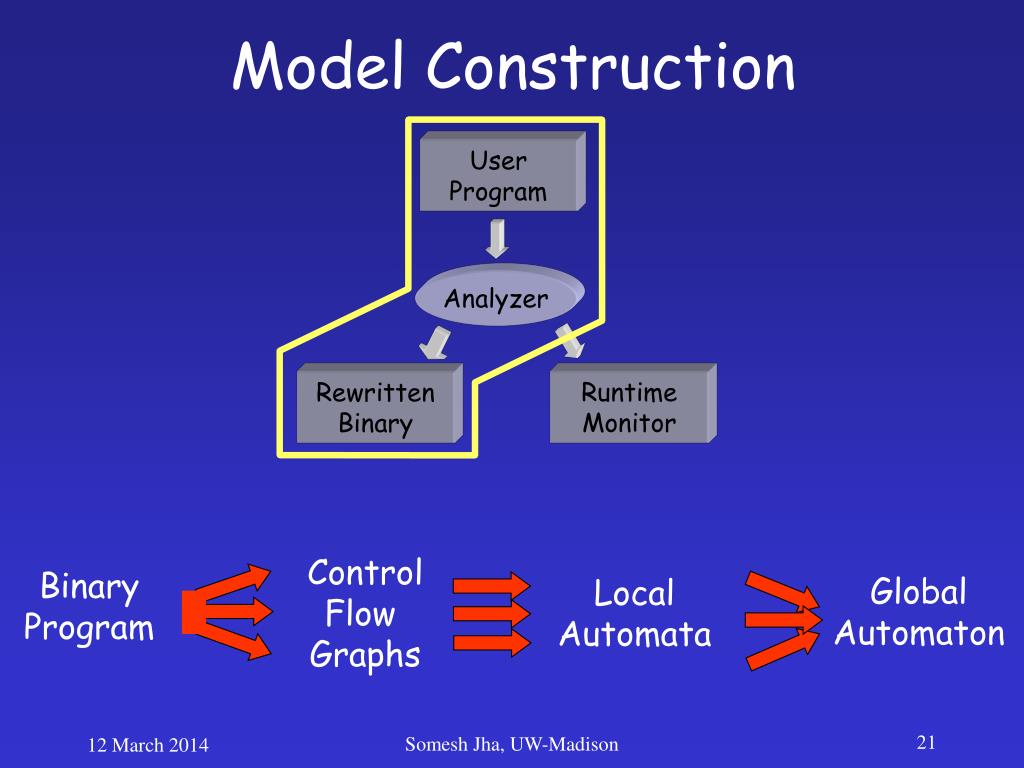 Model Construction

User Program

Analyzer

Rewritten Binary

Runtime Monitor

Binary Program

Control Flow Graphs

Local Automata

Global Automaton

12 March 2014

Somesh Jha, UW-Madison

21